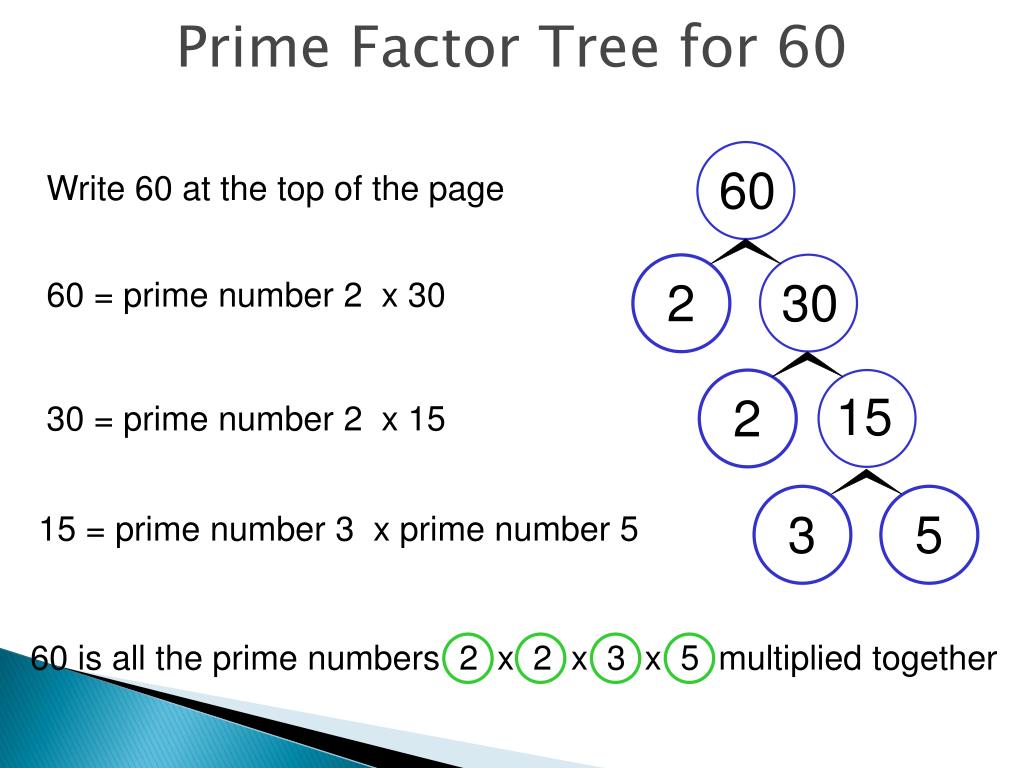 Prime Factor Tree for 60

Write 60 at the top of the page

60 = prime number 2 x 30

30 = prime number 2 x 15

15 = prime number 3 x prime number 5

60

2 30

2 15

3 5

60 is all the prime numbers 2 x 2 x 3 x 5 multiplied together